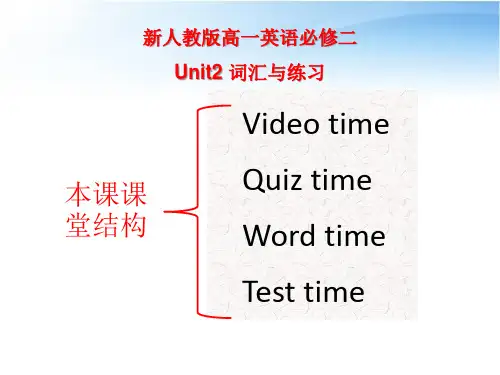 新人教版高一英语必修二

Unit2 词汇与练习

本课课堂结构

Video time

Quiz time

Word time

Test time